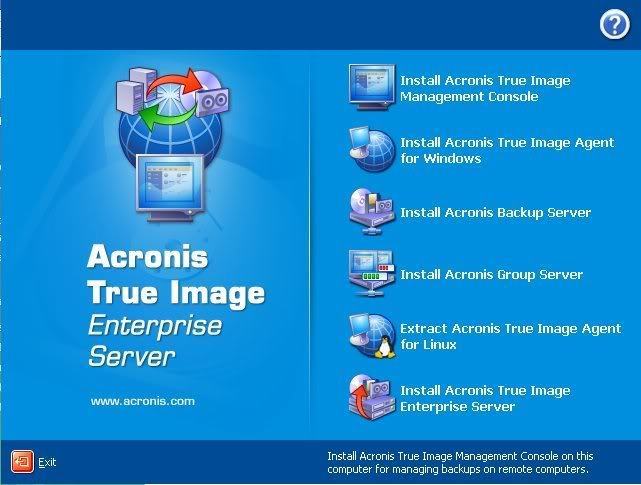 ?

Acronis True Image Enterprise Server

www.acronis.com

Install Acronis True Image Management Console

Install Acronis True Image Agent for Windows

Install Acronis Backup Server

Install Acronis Group Server

Extract Acronis True Image Agent for Linux

Install Acronis True Image Enterprise Server

Exit

Install Acronis True Image Management Console on this computer for managing backups on remote computers.